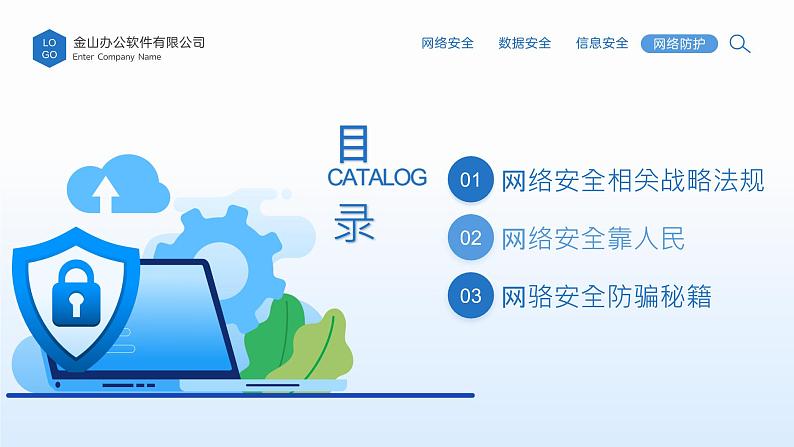 LO GO 金山办公软件有限公司
Enter Company Name

网络安全 数据安全 信息安全 网络防护

目
CATALOG
录

01 网络安全相关战略法规

02 网络安全靠人民

03 网骆安全防骗秘籍